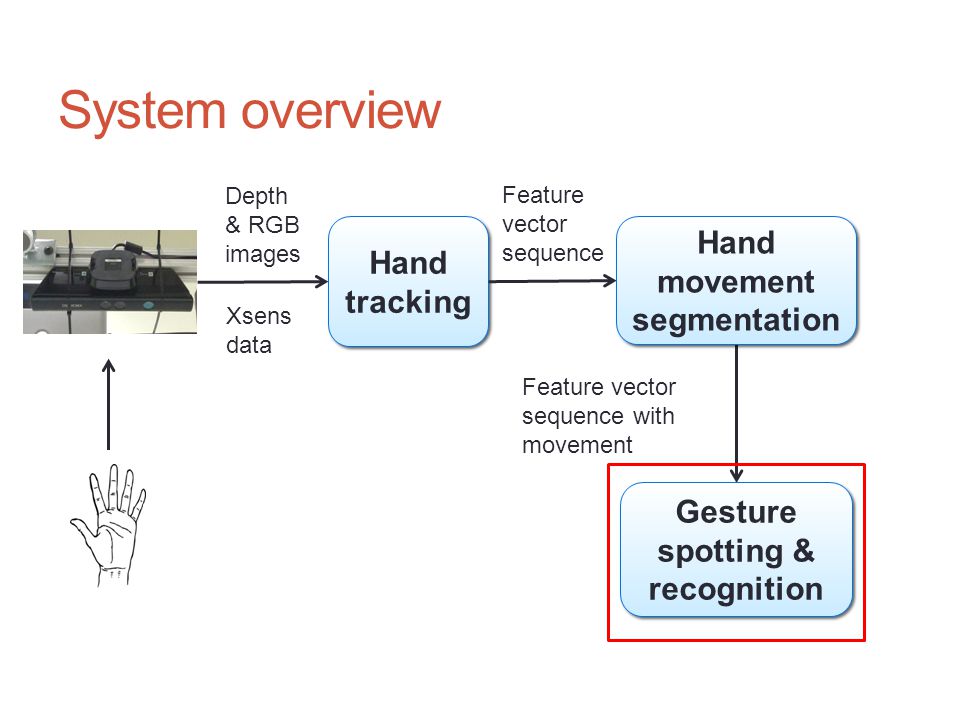 System overview

Depth & RGB images

Xsens data

Hand tracking

Feature vector sequence

Hand movement segmentation

Feature vector sequence with movement

Gesture spotting & recognition